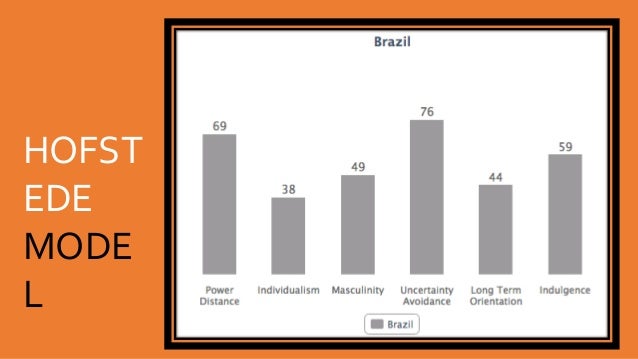 HOFSTEDE MODEL

Brazil

69
38
49
76
44
59

Power Distance
Individualism
Masculinity
Uncertainty Avoidance
Long Term Orientation
Indulgence

Brazil